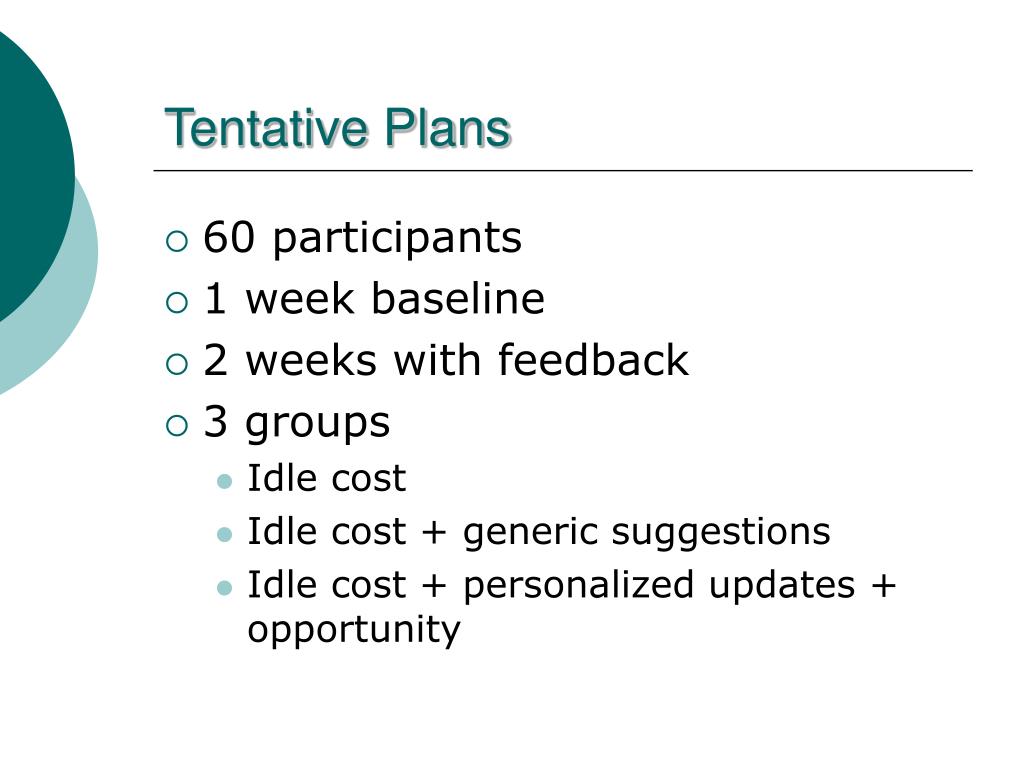 Tentative Plans

60 participants
1 week baseline
2 weeks with feedback
3 groups
Idle cost
Idle cost + generic suggestions
Idle cost + personalized updates + opportunity